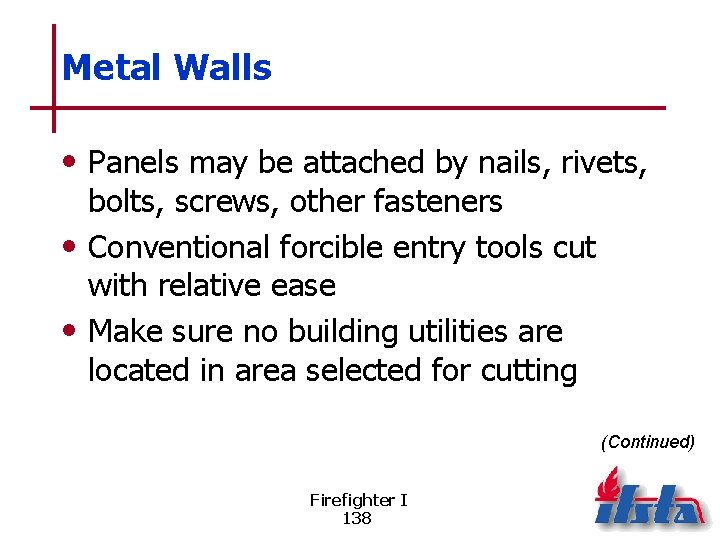 Metal Walls

• Panels may be attached by nails, rivets, bolts, screws, other fasteners

• Conventional forcible entry tools cut with relative ease

• Make sure no building utilities are located in area selected for cutting

(Continued)

Firefighter I
138

ifsta